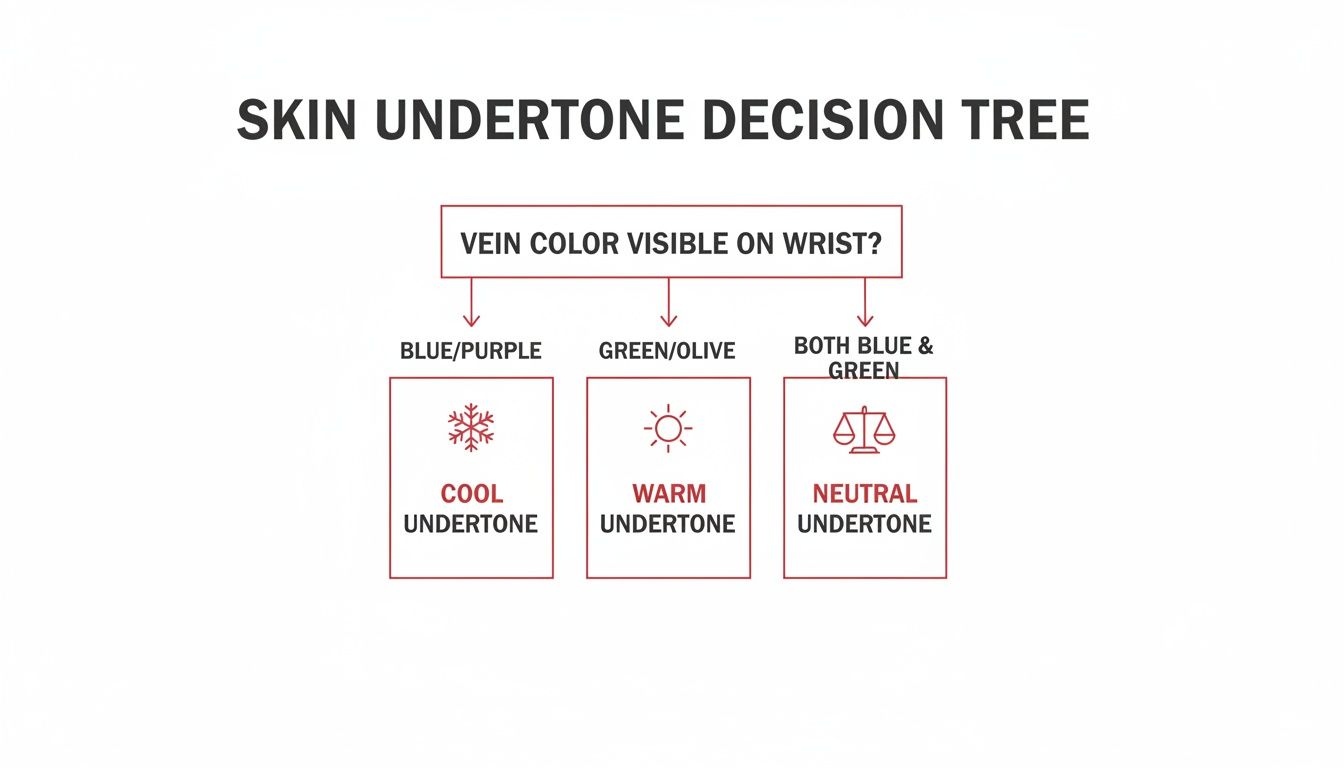 SKIN UNDERTONE DECISION TREE

VEIN COLOR VISIBLE ON WRIST?

BLUE/PURPLE

COOL UNDERTONE

GREEN/OLIVE

WARM UNDERTONE

BOTH BLUE & GREEN

NEUTRAL UNDERTONE